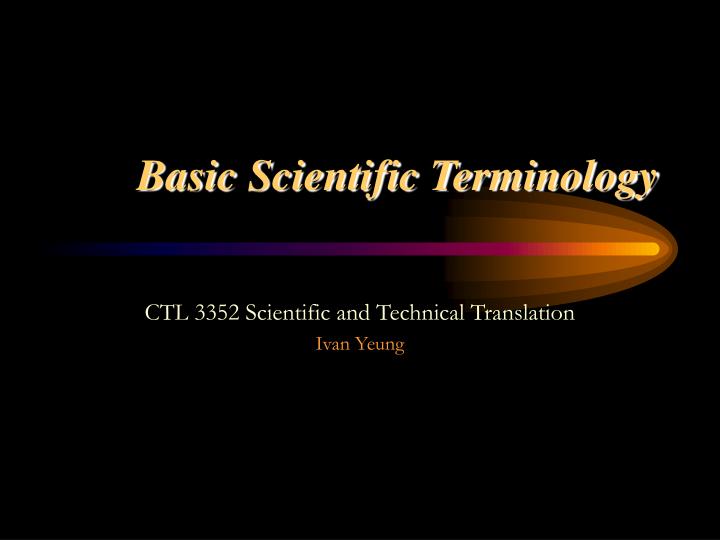 Basic Scientific Terminology

CTL 3352 Scientific and Technical Translation
Ivan Yeung